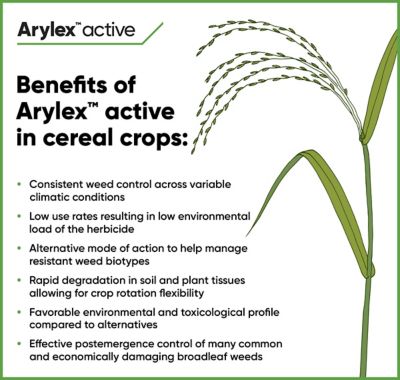 Arylex™ active

Benefits of Arylex™ active in cereal crops:

• Consistent weed control across variable climatic conditions
• Low use rates resulting in low environmental load of the herbicide
• Alternative mode of action to help manage resistant weed biotypes
• Rapid degradation in soil and plant tissues allowing for crop rotation flexibility
• Favorable environmental and toxicological profile compared to alternatives
• Effective postemergence control of many common and economically damaging broadleaf weeds